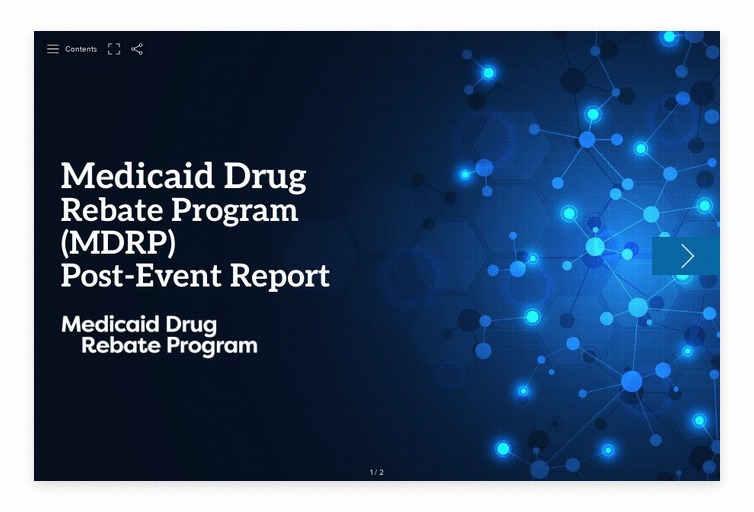 Contents

Medicaid Drug
Rebate Program
(MDRP)
Post-Event Report

Medicaid Drug
Rebate Program

1 / 2